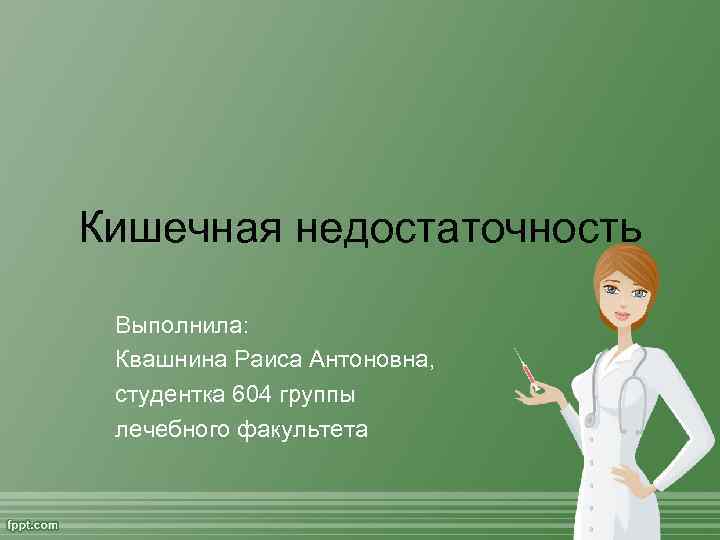 Кишечная недостаточность

Выполнила:
Квашнина Раиса Антоновна,
студентка 604 группы
лечебного факультета

fppt.com